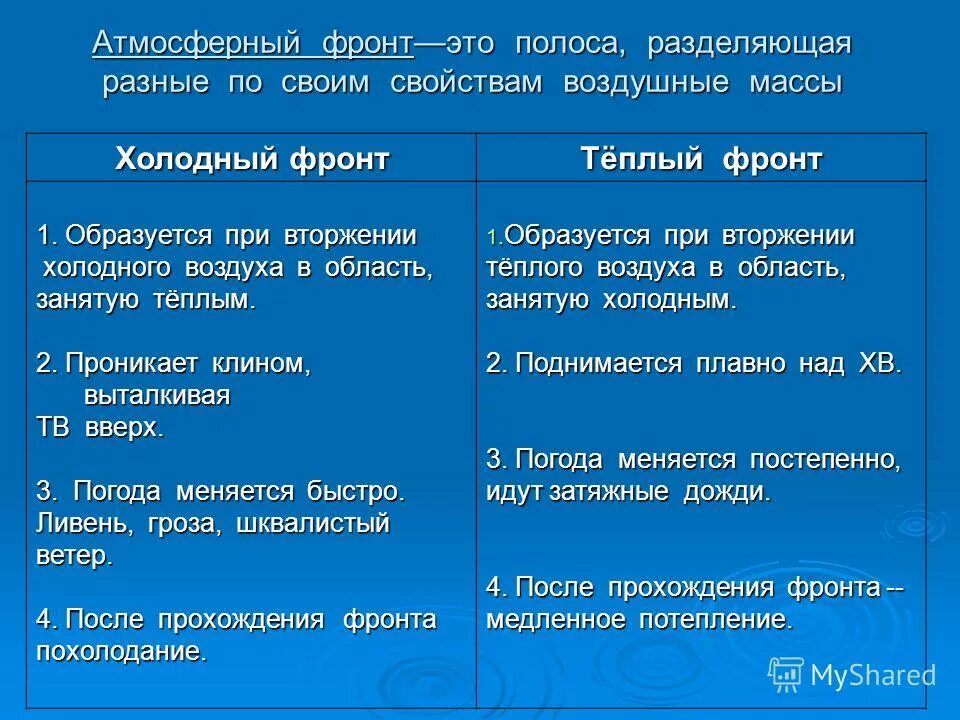 Атмосферный фронт—это полоса, разделяющая разные по своим свойствам воздушные массы

| Холодный фронт | Тёплый фронт |
|---|---|
| 1. Образуется при вторжении холодного воздуха в область, занятую тёплым. 2. Проникает клином, выталкивая ТВ вверх. 3. Погода меняется быстро. Ливень, гроза, шквалистый ветер. 4. После прохождения фронта похолодание. | 1. Образуется при вторжении тёплого воздуха в область, занятую холодным. 2. Поднимается плавно над ХВ. 3. Погода меняется постепенно, идут затяжные дожди. 4. После прохождения фронта -- медленное потепление. |

MyShared